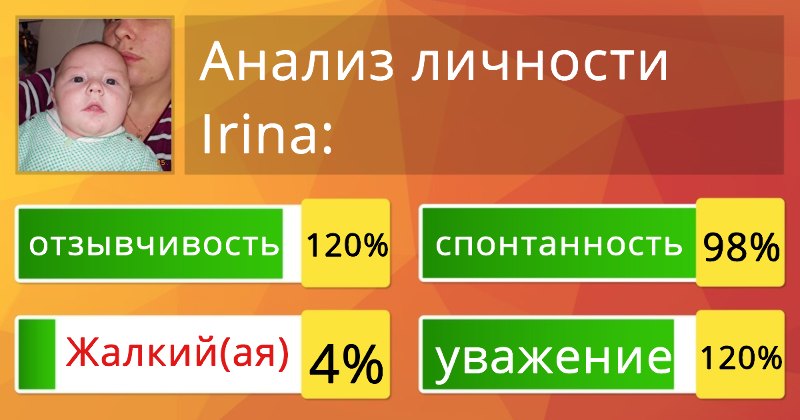 Анализ личности Irina:

отзывчивость 120%

спонтанность 98%

Жалкий(ая) 4%

уважение 120%